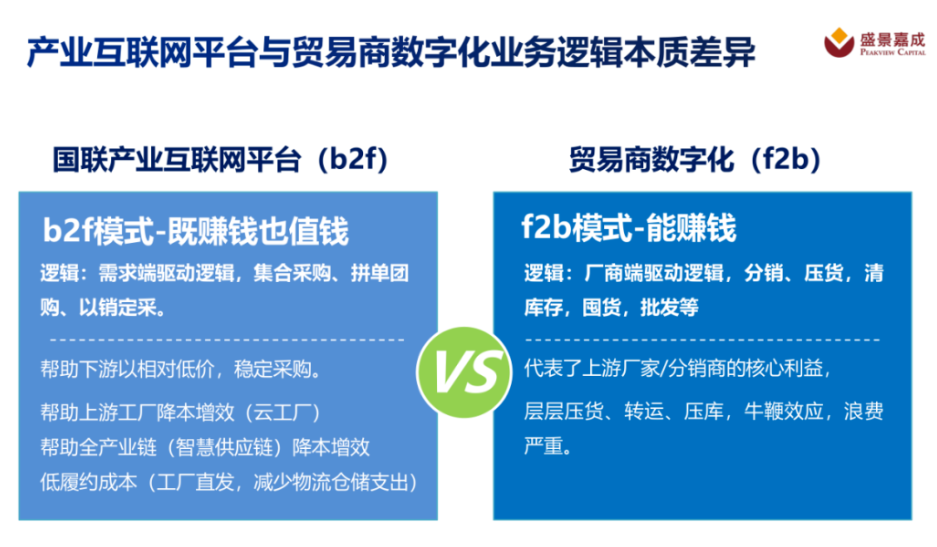 产业互联网平台与贸易商数字化业务逻辑本质差异

盛景嘉成
PEAKVIEW CAPITAL

国联产业互联网平台（b2f）

b2f模式-既赚钱也值钱

逻辑：需求端驱动逻辑，集合采购、拼单团购、以销定采。

帮助下游以相对低价，稳定采购。

帮助上游工厂降本增效（云工厂）
帮助全产业链（智慧供应链）降本增效
低履约成本（工厂直发，减少物流仓储支出）

VS

贸易商数字化（f2b）

f2b模式-能赚钱

逻辑：厂商端驱动逻辑，分销、压货，清库存，囤货，批发等

代表了上游厂家/分销商的核心利益，

层层压货、转运、压库，牛鞭效应，浪费严重。